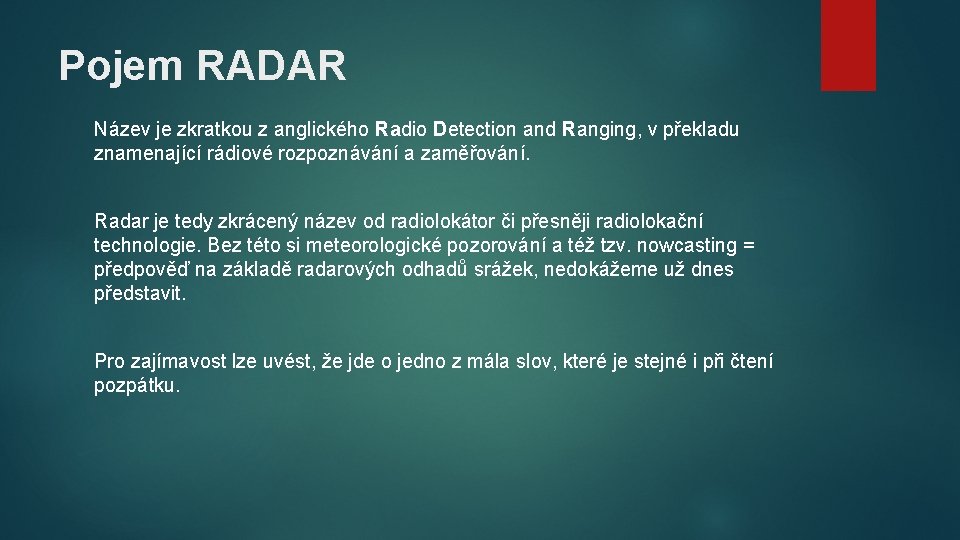 Pojem RADAR

Název je zkratkou z anglického Radio Detection and Ranging, v překladu znamenající rádiové rozpoznávání a zaměřování.

Radar je tedy zkrácený název od radiolokátor či přesněji radiolokační technologie. Bez této si meteorologické pozorování a též tzv. nowcasting = předpověď na základě radarových odhadů srážek, nedokážeme už dnes představit.

Pro zajímavost lze uvést, že jde o jedno z mála slov, které je stejné i při čtení pozpátku.